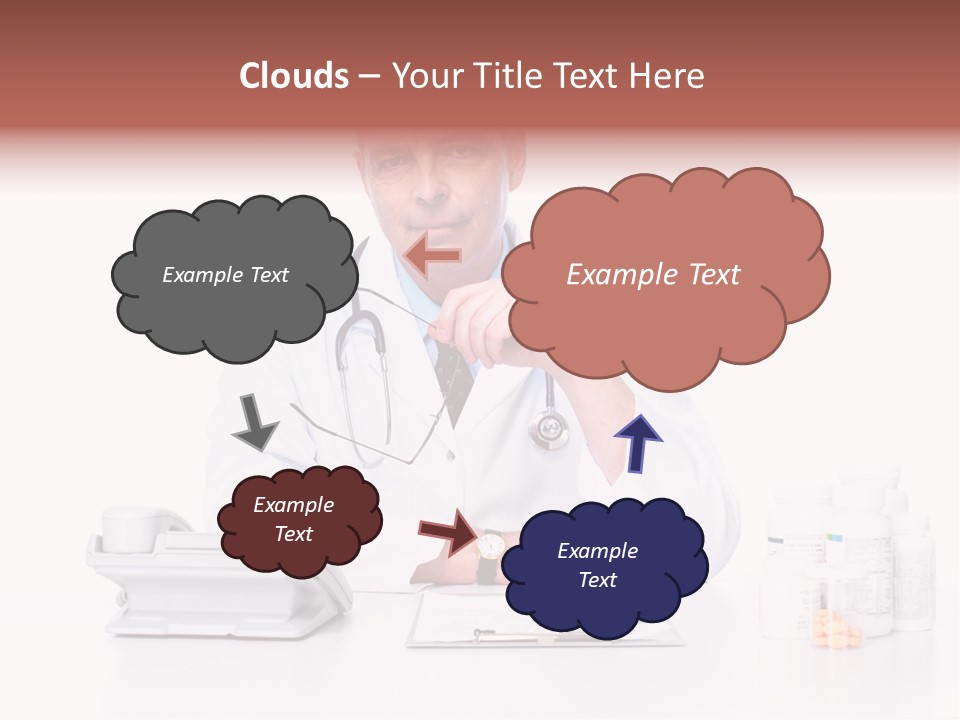 Clouds – Your Title Text Here

Example Text

Example Text

Example Text

Example Text